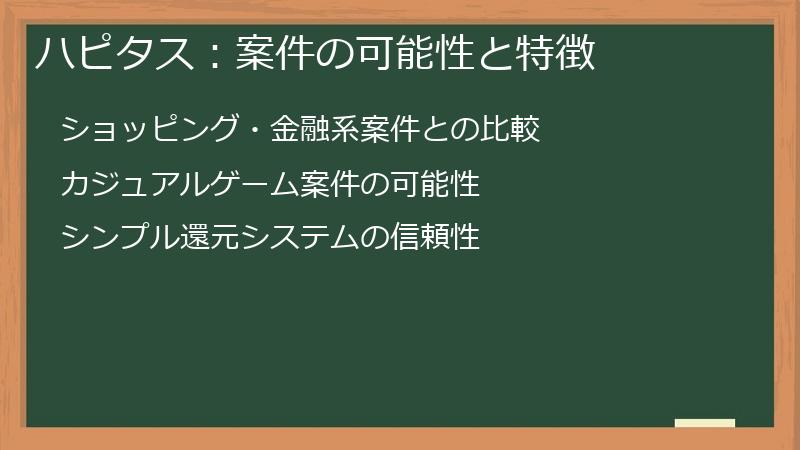 ハピタス：案件の可能性と特徴

ショッピング・金融系案件との比較

カジュアルゲーム案件の可能性

シンプル還元システムの信頼性